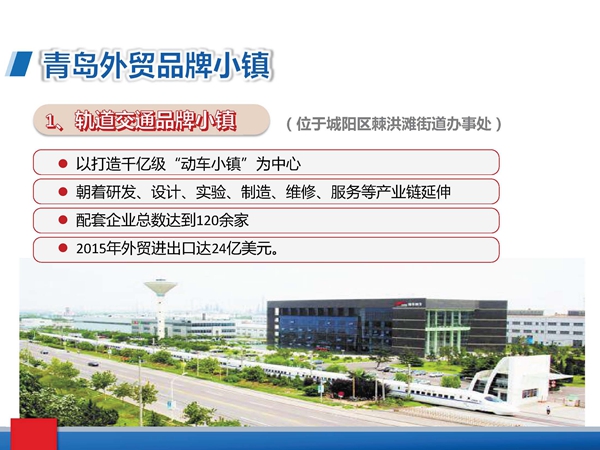 青岛外贸品牌小镇

1、轨道交通品牌小镇 （位于城阳区棘洪滩街道办事处）

● 以打造千亿级“动车小镇”为中心
● 朝着研发、设计、实验、制造、维修、服务等产业链延伸
● 配套企业总数达到120余家
● 2015年外贸进出口达24亿美元。